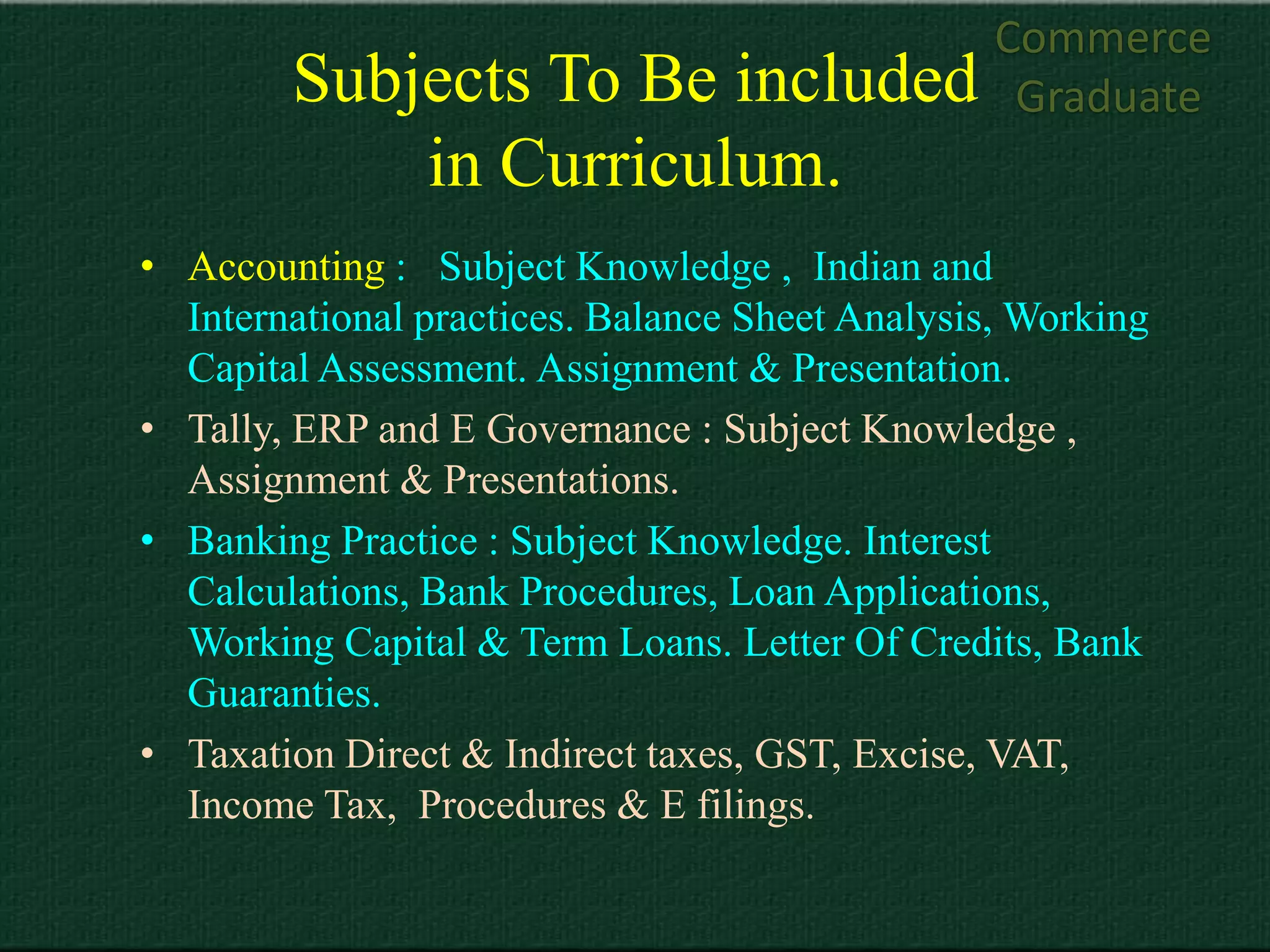 Commerce Graduate

Subjects To Be included in Curriculum.

• Accounting : Subject Knowledge , Indian and International practices. Balance Sheet Analysis, Working Capital Assessment. Assignment & Presentation.

• Tally, ERP and E Governance : Subject Knowledge , Assignment & Presentations.

• Banking Practice : Subject Knowledge. Interest Calculations, Bank Procedures, Loan Applications, Working Capital & Term Loans. Letter Of Credits, Bank Guaranties.

• Taxation Direct & Indirect taxes, GST, Excise, VAT, Income Tax, Procedures & E filings.